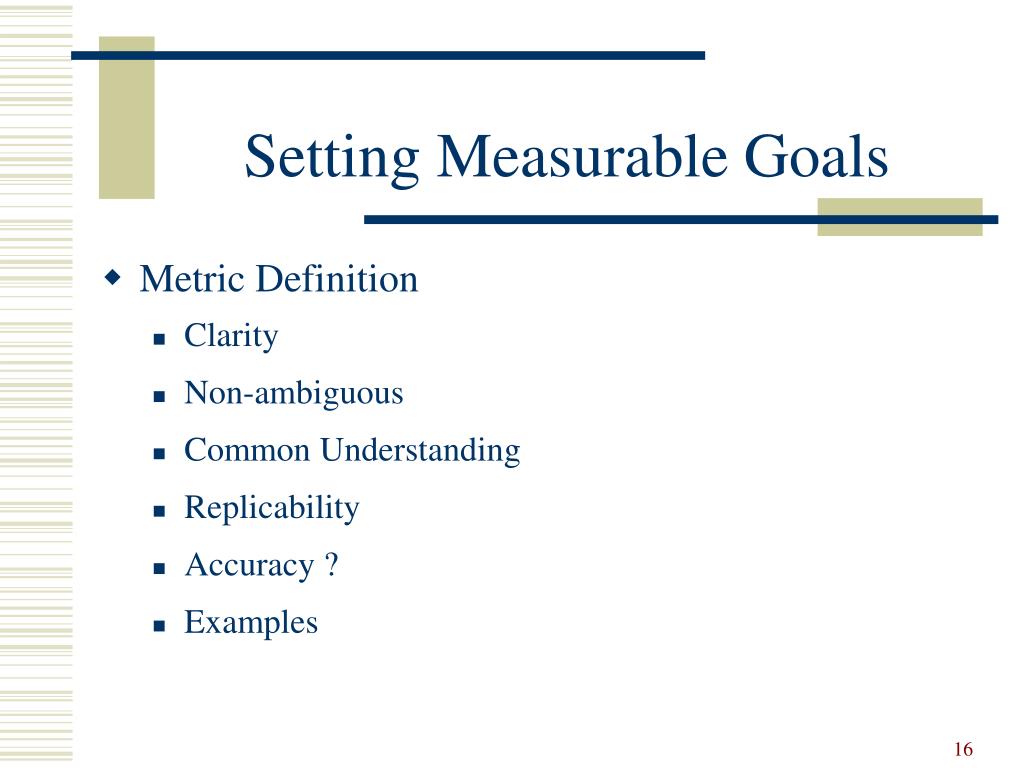 Setting Measurable Goals

Metric Definition
Clarity
Non-ambiguous
Common Understanding
Replicability
Accuracy ?
Examples

16